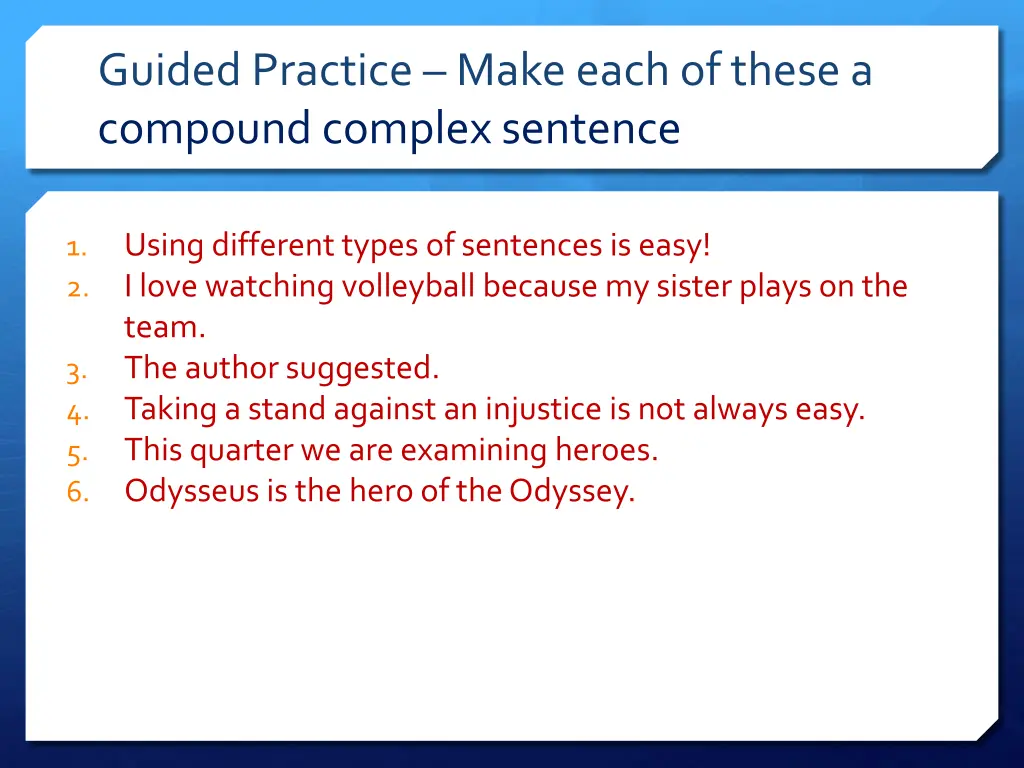 Guided Practice – Make each of these a compound complex sentence

1. Using different types of sentences is easy!
2. I love watching volleyball because my sister plays on the team.
3. The author suggested.
4. Taking a stand against an injustice is not always easy.
5. This quarter we are examining heroes.
6. Odysseus is the hero of the Odyssey.